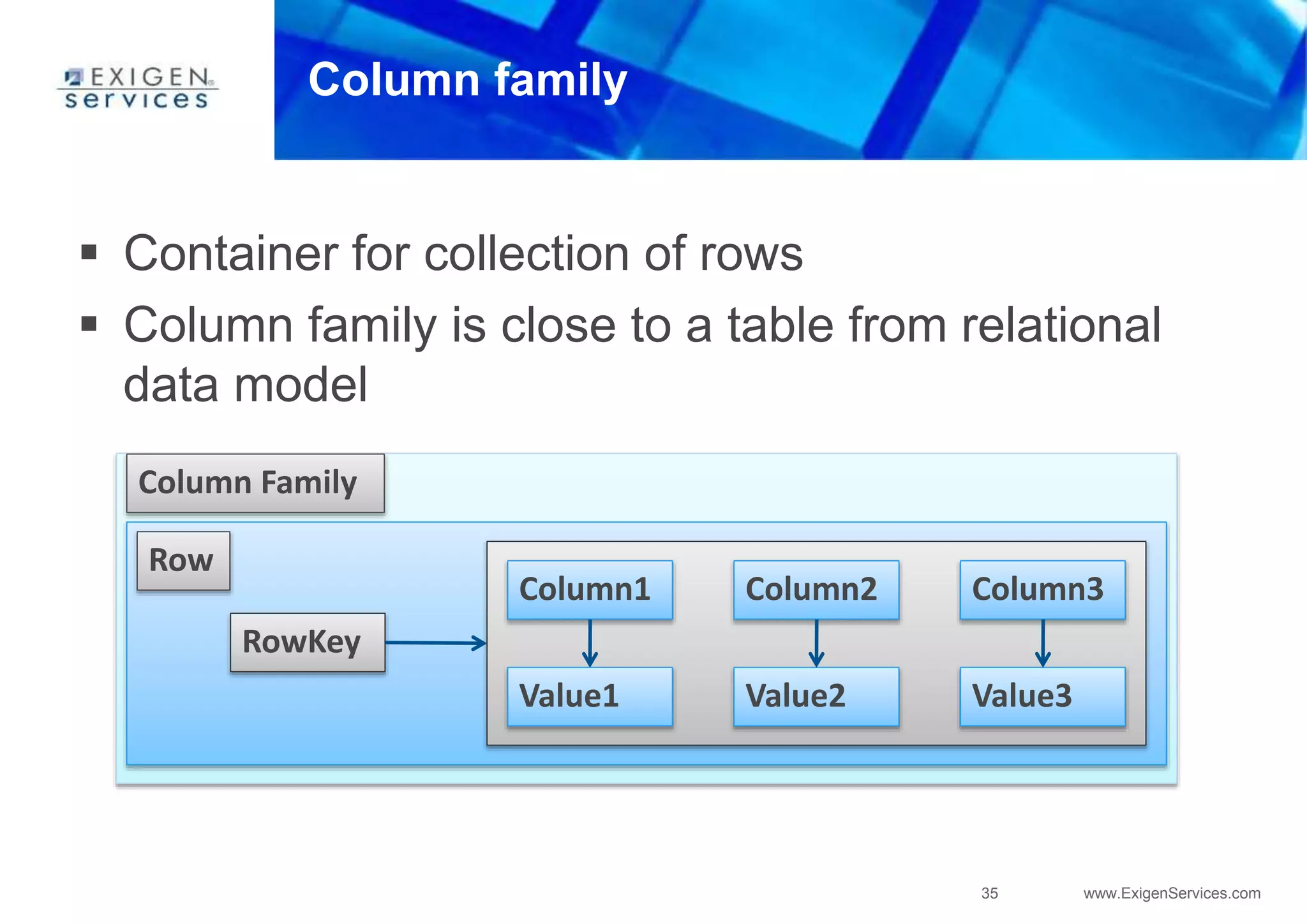 EXIGEN services

Column family

▪ Container for collection of rows
▪ Column family is close to a table from relational data model

Column Family

Row

RowKey

Column1

Column2

Column3

Value1

Value2

Value3

35

www.ExigenServices.com